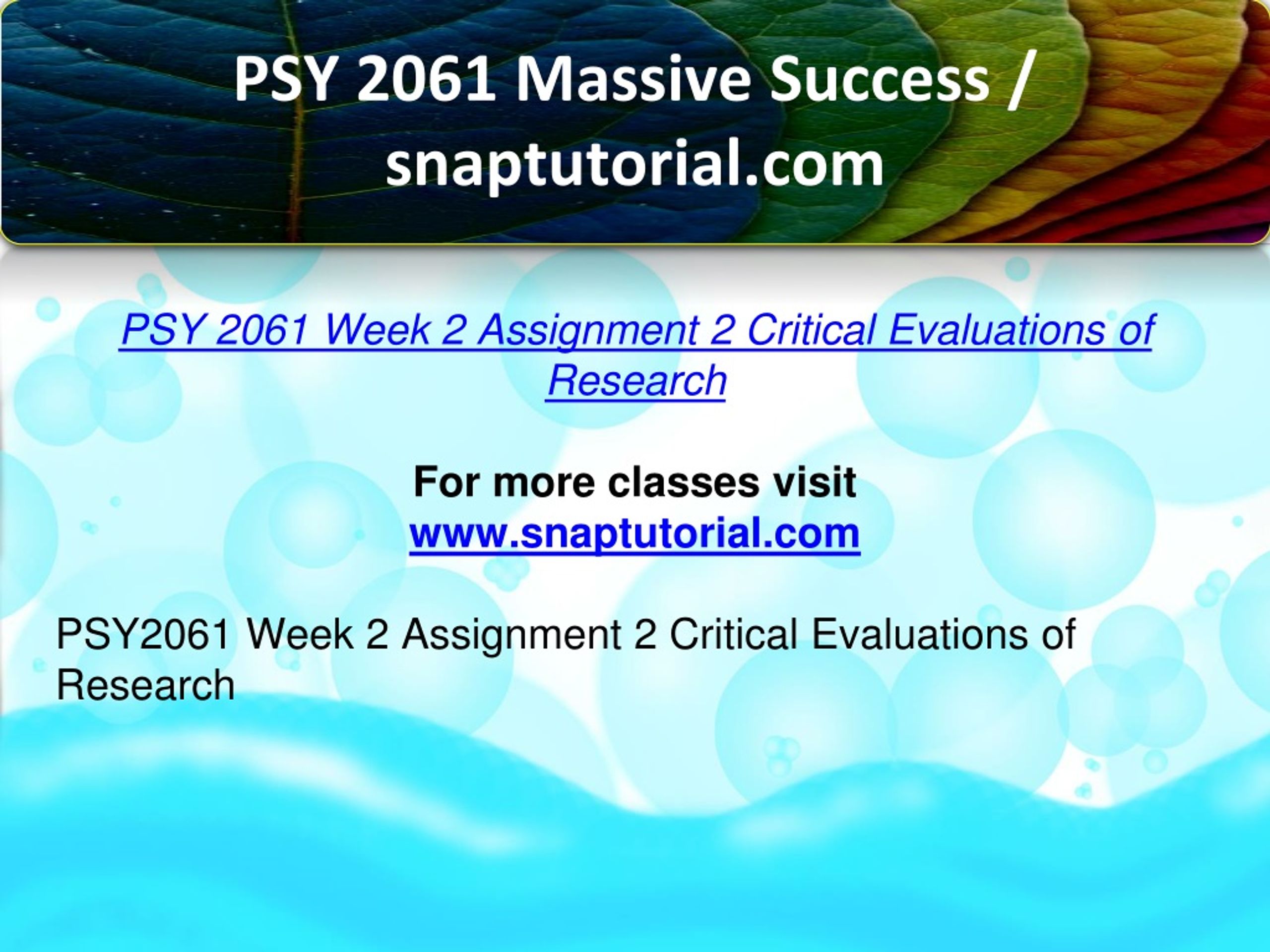 PSY 2061 Massive Success / snaptutorial.com

PSY 2061 Week 2 Assignment 2 Critical Evaluations of Research

For more classes visit
www.snaptutorial.com

PSY2061 Week 2 Assignment 2 Critical Evaluations of Research